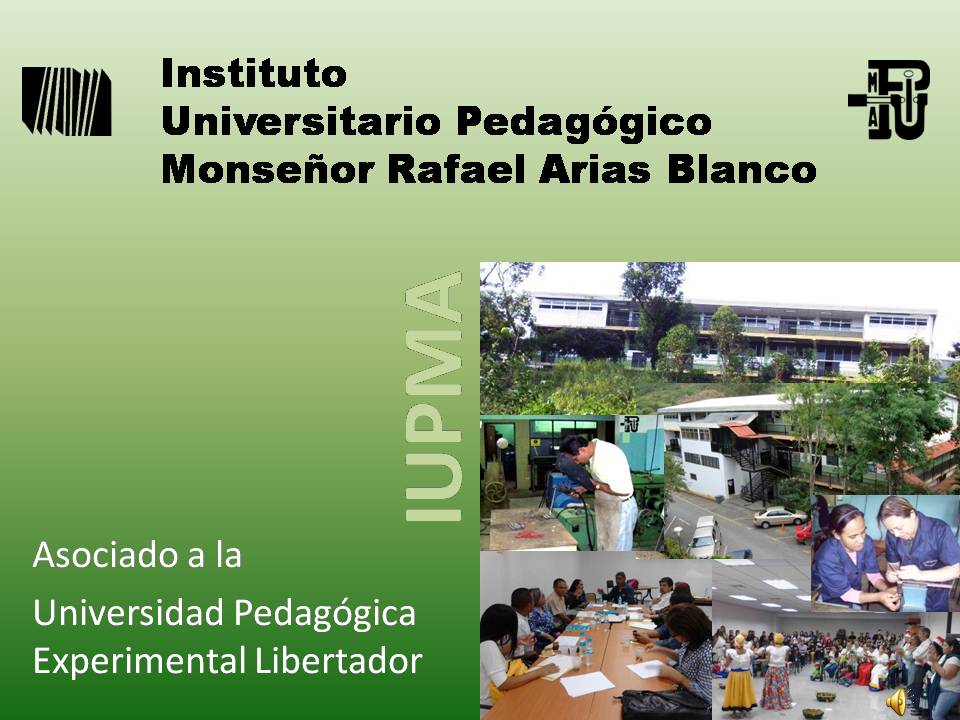 Instituto Universitario Pedagógico Monseñor Rafael Arias Blanco

IUPMA

Asociado a la

Universidad Pedagógica Experimental Libertador